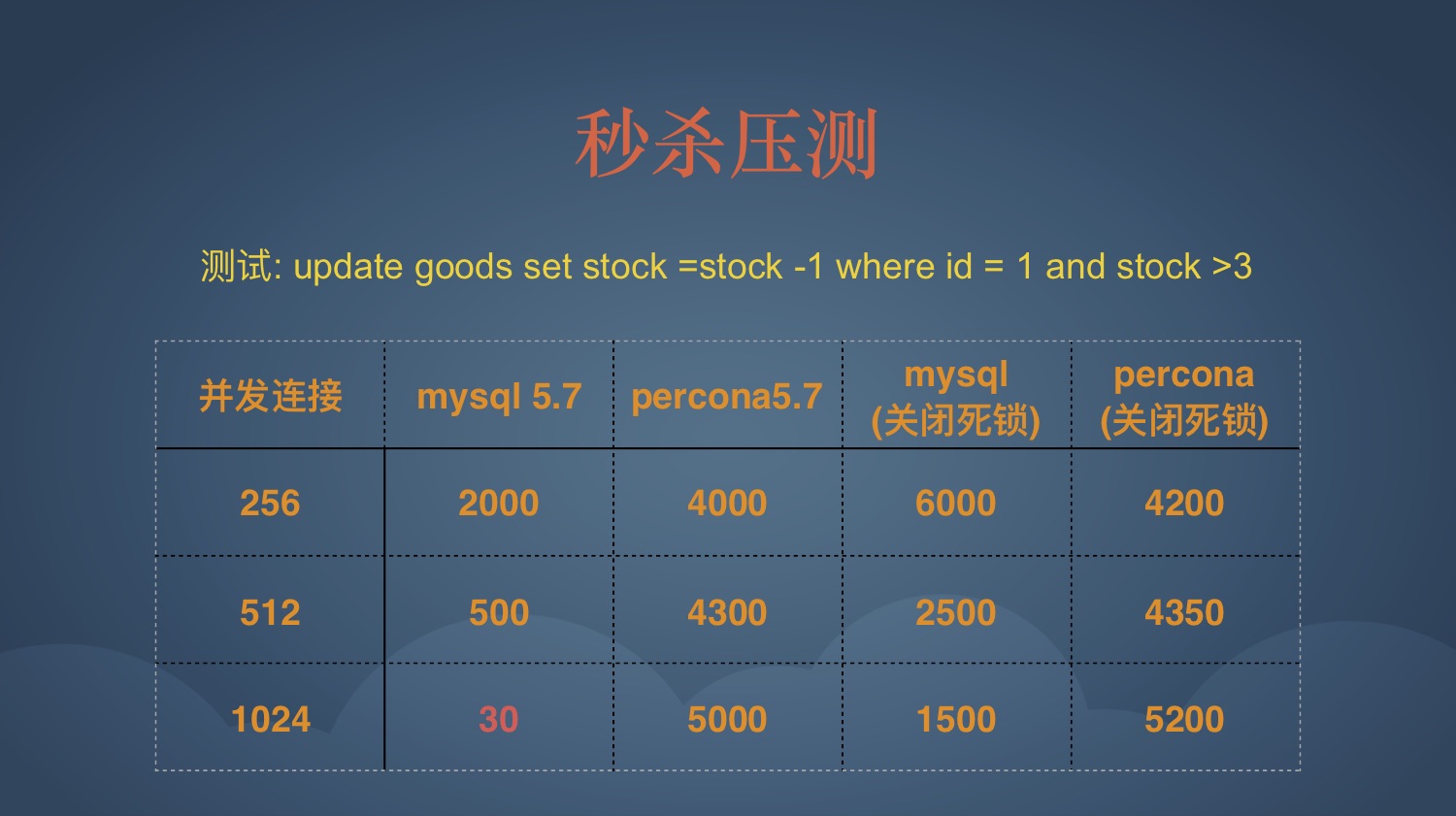 秒杀压测

测试: update goods set stock =stock -1 where id = 1 and stock >3

| 并发连接 | mysql 5.7 | percona5.7 | mysql (关闭死锁) | percona (关闭死锁) |
|---|---|---|---|---|
| 256 | 2000 | 4000 | 6000 | 4200 |
| 512 | 500 | 4300 | 2500 | 4350 |
| 1024 | 30 | 5000 | 1500 | 5200 |